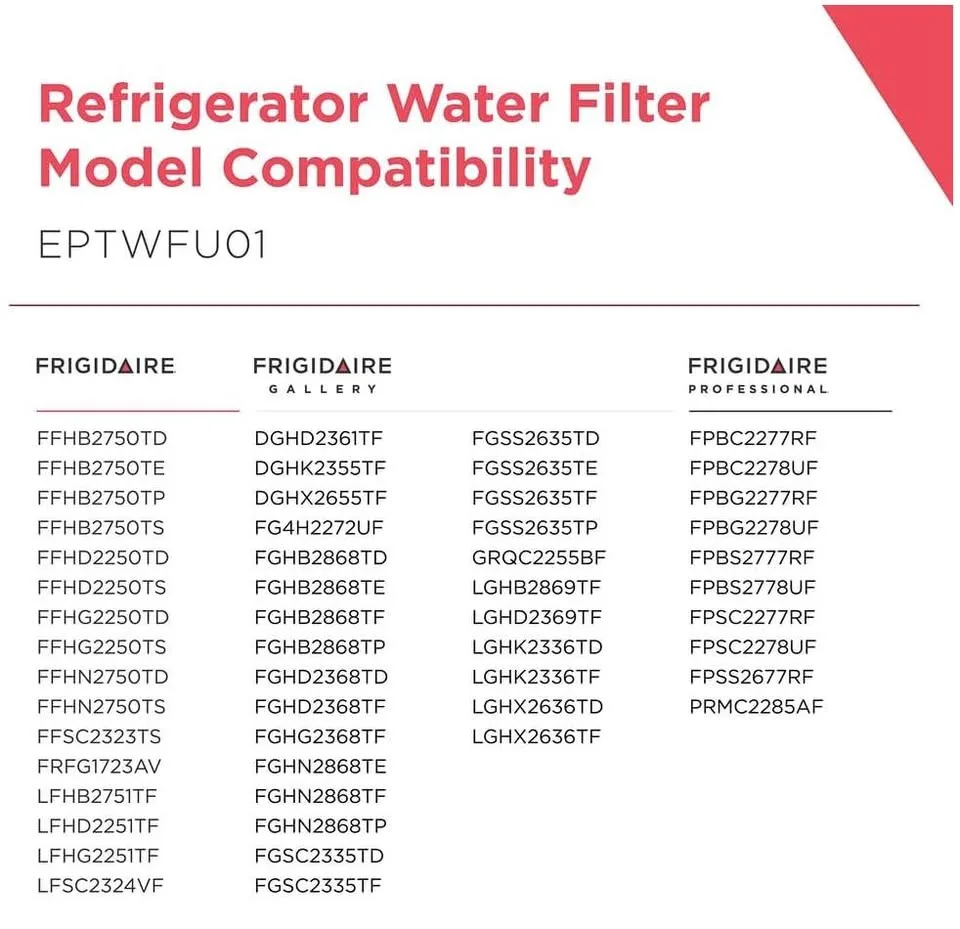 Refrigerator Water Filter Model Compatibility

EPTWFU01

FRIGIDAIRE

FFHB2750TD
FFHB2750TE
FFHB2750TP
FFHB2750TS
FFHD2250TD
FFHD2250TS
FFHG2250TD
FFHG2250TS
FFHN2750TD
FFHN2750TS
FFSC2323TS
FRFG1723AV
LFHB2751TF
LFHD2251TF
LFHG2251TF
LFSC2324VF

FRIGIDAIRE GALLERY

DGHD2361TF
DGHK2355TF
DGHX2655TF
FG4H2272UF
FGHB2868TD
FGHB2868TE
FGHB2868TF
FGHB2868TP
FGHD2368TD
FGHD2368TF
FGHG2368TF
FGHN2868TE
FGHN2868TF
FGHN2868TP
FGSC2335TD
FGSC2335TF

FGSS2635TD
FGSS2635TE
FGSS2635TF
FGSS2635TP
GRQC2255BF
LGHB2869TF
LGHD2369TF
LGHK2336TD
LGHK2336TF
LGHX2636TD
LGHX2636TF

FRIGIDAIRE PROFESSIONAL

FPBC2277RF
FPBC2278UF
FPBG2277RF
FPBG2278UF
FPBS2777RF
FPBS2778UF
FPSC2277RF
FPSC2278UF
FPSS2677RF
PRMC2285AF